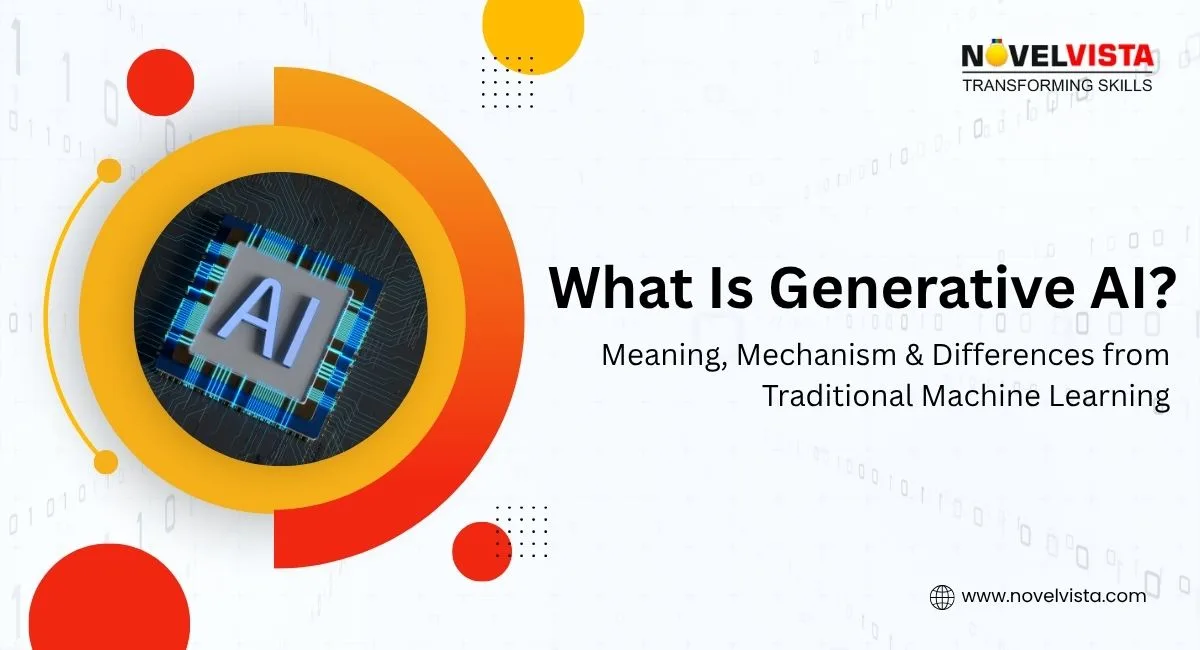 NOVELVISTA
TRANSFORMING SKILLS

AI

What Is Generative AI?

Meaning, Mechanism & Differences from Traditional Machine Learning

www.novelvista.com